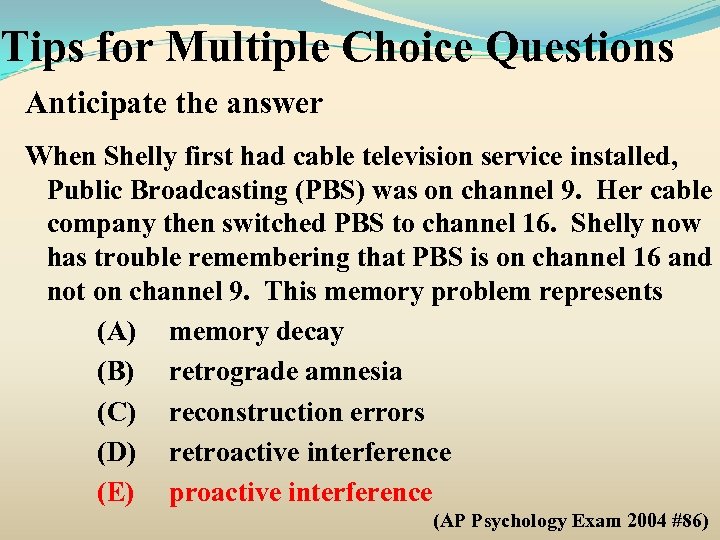 Tips for Multiple Choice Questions

Anticipate the answer

When Shelly first had cable television service installed, Public Broadcasting (PBS) was on channel 9. Her cable company then switched PBS to channel 16. Shelly now has trouble remembering that PBS is on channel 16 and not on channel 9. This memory problem represents

(A) memory decay
(B) retrograde amnesia
(C) reconstruction errors
(D) retroactive interference
(E) proactive interference

(AP Psychology Exam 2004 #86)